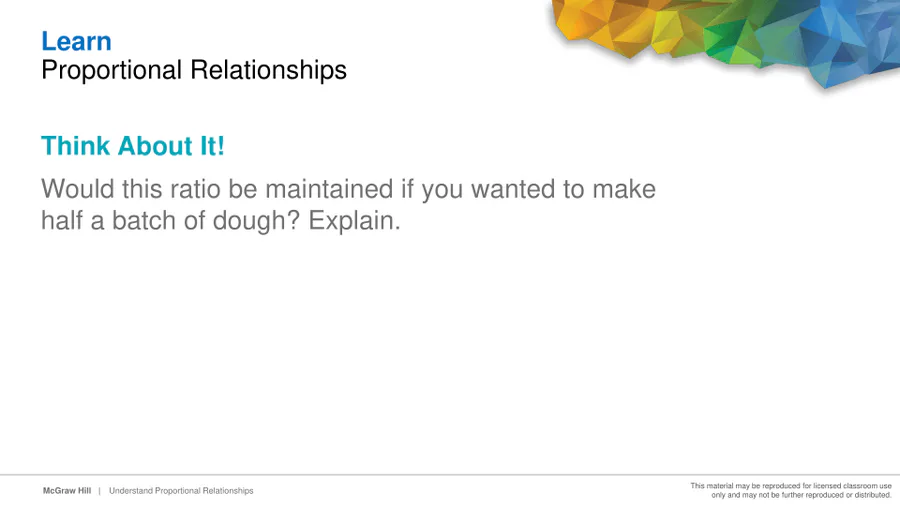 Learn
Proportional Relationships

Think About It!

Would this ratio be maintained if you wanted to make half a batch of dough? Explain.

McGraw Hill | Understand Proportional Relationships

This material may be reproduced for licensed classroom use only and may not be further reproduced or distributed.